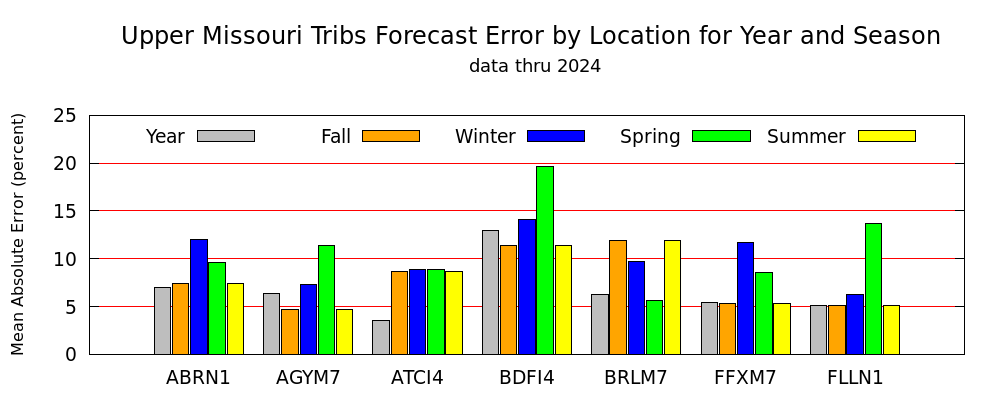 Upper Missouri Tribs Forecast Error by Location for Year and Season
data thru 2024

Mean Absolute Error (percent)

25
20
15
10
5
0

Year
Fall
Winter
Spring
Summer

ABRN1
AGYM7
ATCI4
BDFI4
BRLM7
FFXM7
FLLN1